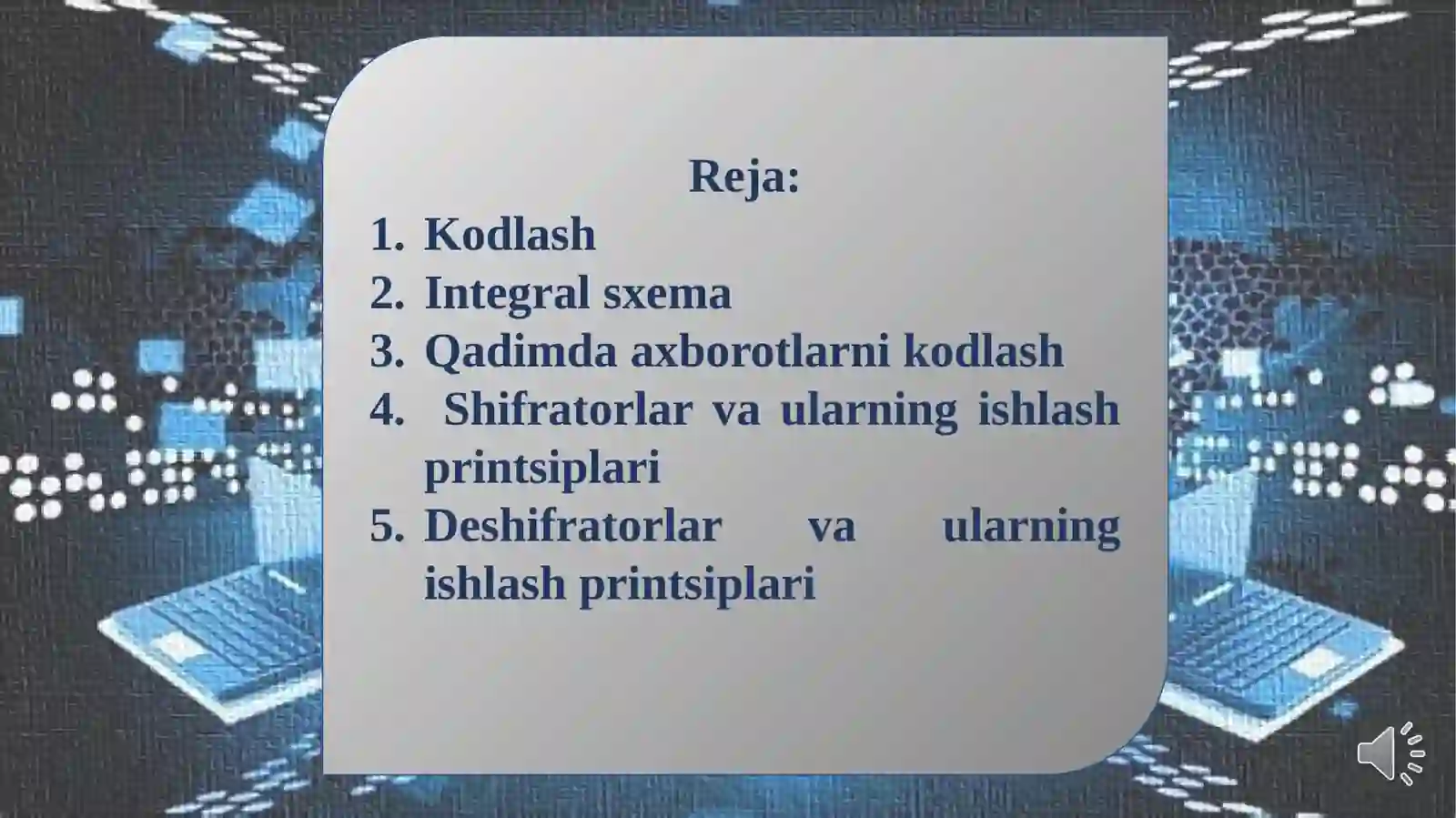 Reja:
1. Kodlash
2. Integral sxema
3. Qadimda axborotlarni kodlash
4. Shifratorlar va ularning ishlash printsiplari
5. Deshifratorlar va ularning ishlash printsiplari